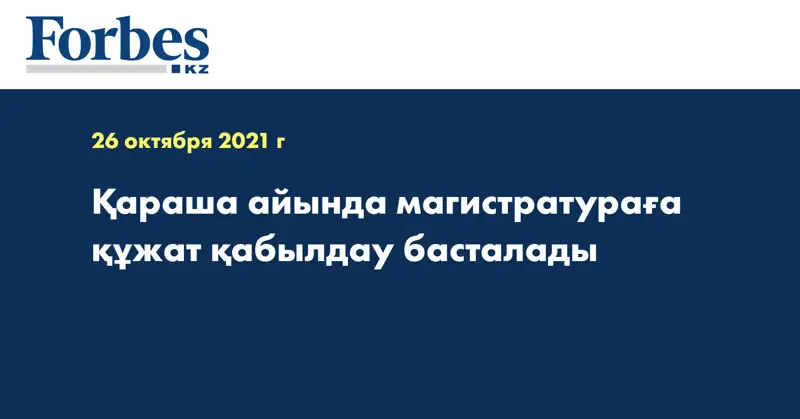 Forbes
KZ

26 октября 2021 г

Қараша айында магистратураға құжат қабылдау басталады